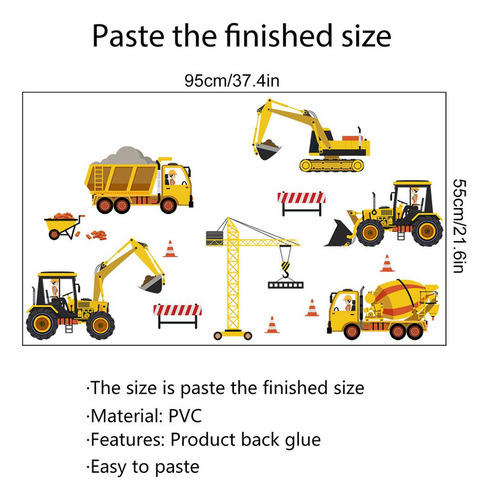 Paste the finished size

95cm/37.4in

55cm/21.6in

·The size is paste the finished size
·Material: PVC
·Features: Product back glue
·Easy to paste